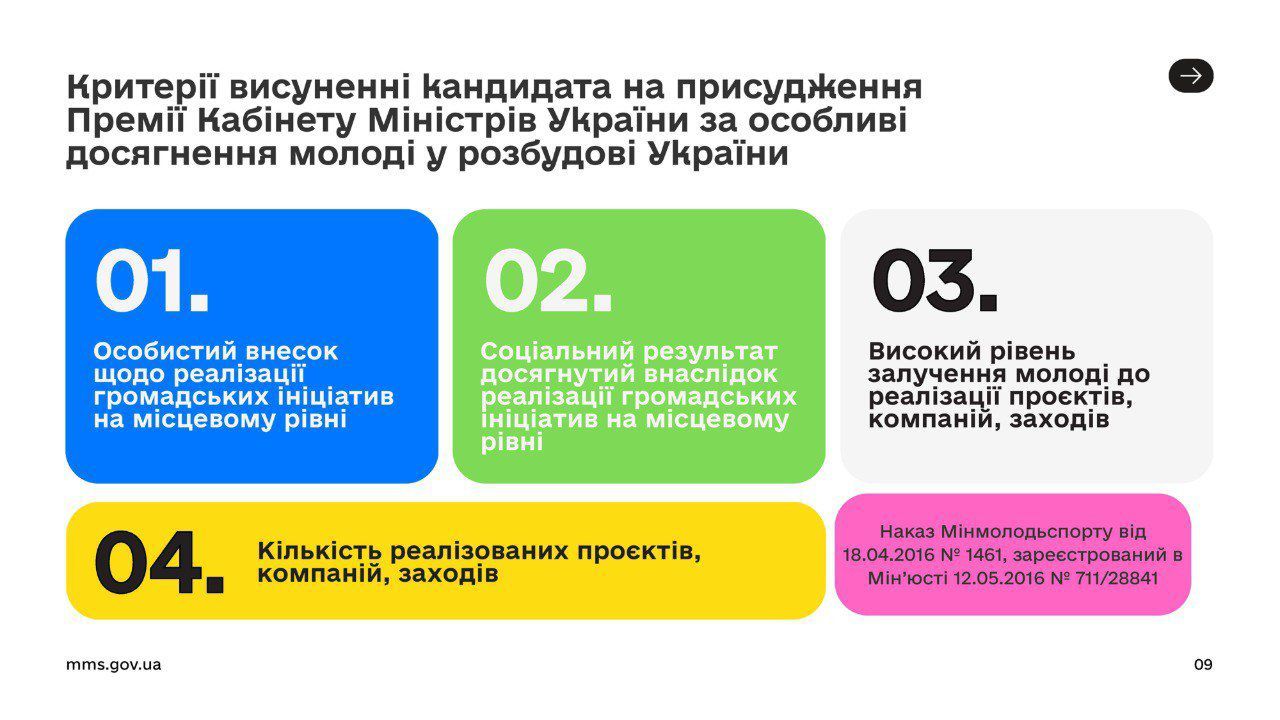 Критерії висуненні кандидата на присудження Премії Кабінету Міністрів України за особливі досягнення молоді у розбудові України

01.

Особистий внесок щодо реалізації громадських ініціатив на місцевому рівні

02.

Соціальний результат досягнутий внаслідок реалізації громадських ініціатив на місцевому рівні

03.

Високий рівень залучення молоді до реалізації проєктів, компаній, заходів

04.

Кількість реалізованих проєктів, компаній, заходів

Наказ Мінмолодьспорту від 18.04.2016 № 1461, зареєстрований в Мін'юсті 12.05.2016 № 711/28841

mms.gov.ua

09